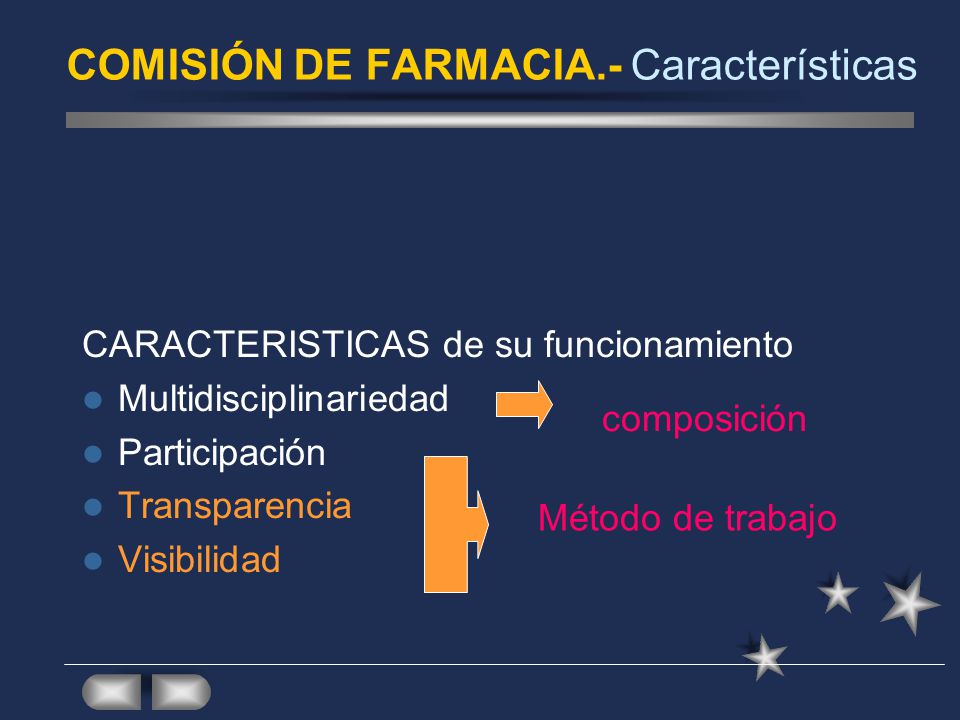 COMISIÓN DE FARMACIA.- Características

CARACTERISTICAS de su funcionamiento

- Multidisciplinariedad
- Participación
- Transparencia
- Visibilidad

composición

Método de trabajo